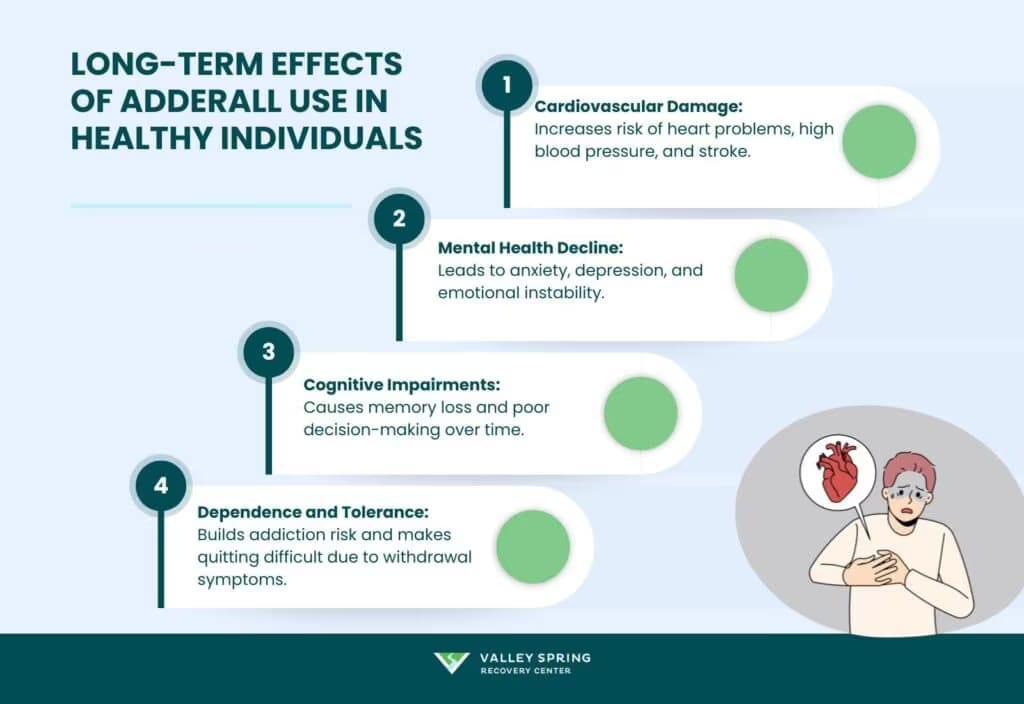 LONG-TERM EFFECTS OF ADDERALL USE IN HEALTHY INDIVIDUALS

1

Cardiovascular Damage:
Increases risk of heart problems, high blood pressure, and stroke.

2

Mental Health Decline:
Leads to anxiety, depression, and emotional instability.

3

Cognitive Impairments:
Causes memory loss and poor decision-making over time.

4

Dependence and Tolerance:
Builds addiction risk and makes quitting difficult due to withdrawal symptoms.

VALLEY SPRING
RECOVERY CENTER